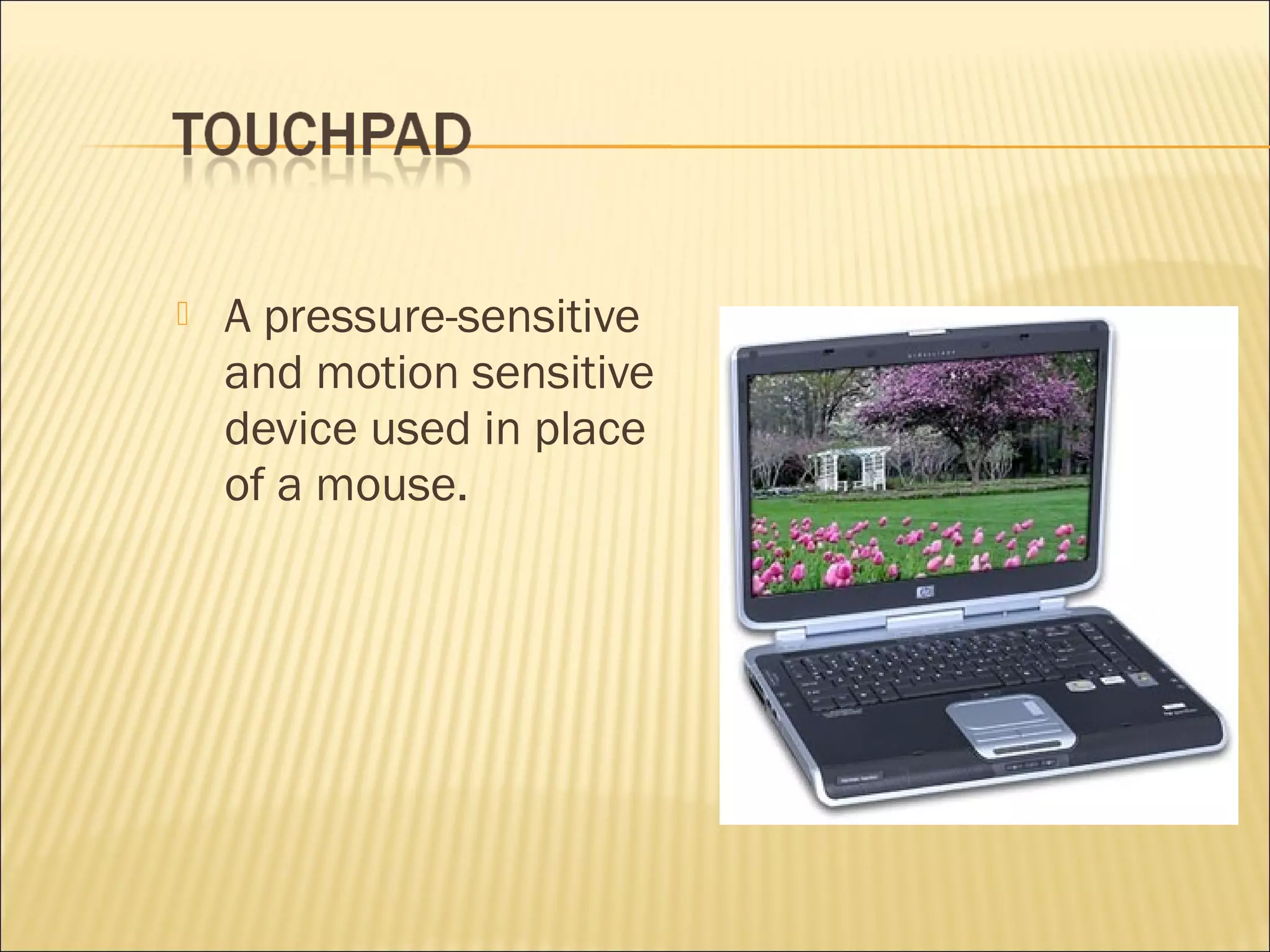 TOUCHPAD

A pressure-sensitive and motion sensitive device used in place of a mouse.